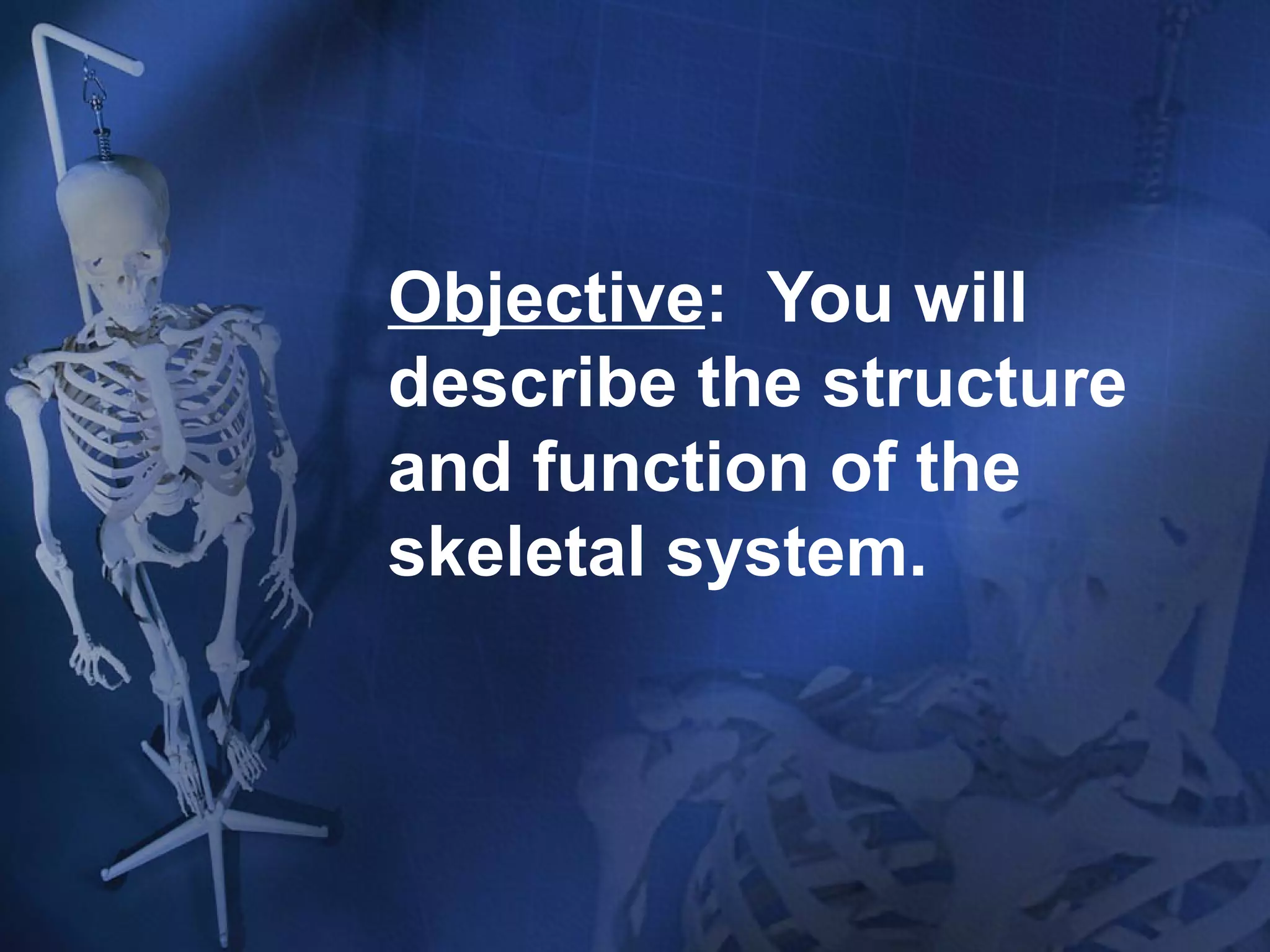 Objective: You will describe the structure and function of the skeletal system.